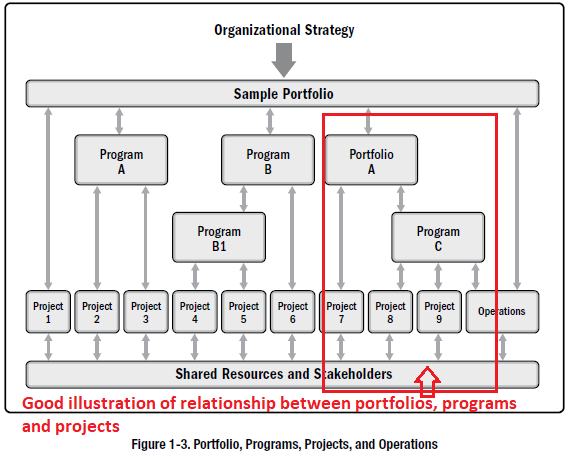 Organizational Strategy

Sample Portfolio

Program A

Program B

Portfolio A

Program B1

Program C

Project 1

Project 2

Project 3

Project 4

Project 5

Project 6

Project 7

Project 8

Project 9

Operations

Shared Resources and Stakeholders

Good illustration of relationship between portfolios, programs and projects

Figure 1-3. Portfolio, Programs, Projects, and Operations